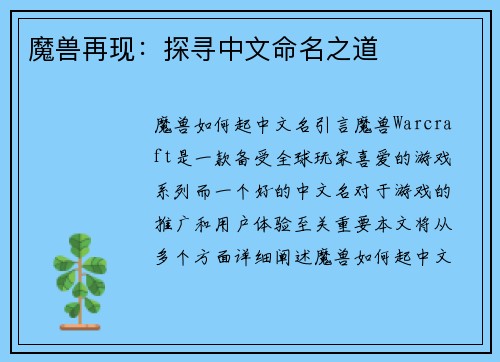 魔兽再现：探寻中文命名之道

魔兽如何起中文名引言魔兽Warcraft是一款备受全球玩家喜爱的游戏系列而一个好的中文名对于游戏的推广和用户体验至关重要本文将从多个方面详细阐述魔兽如何起中文